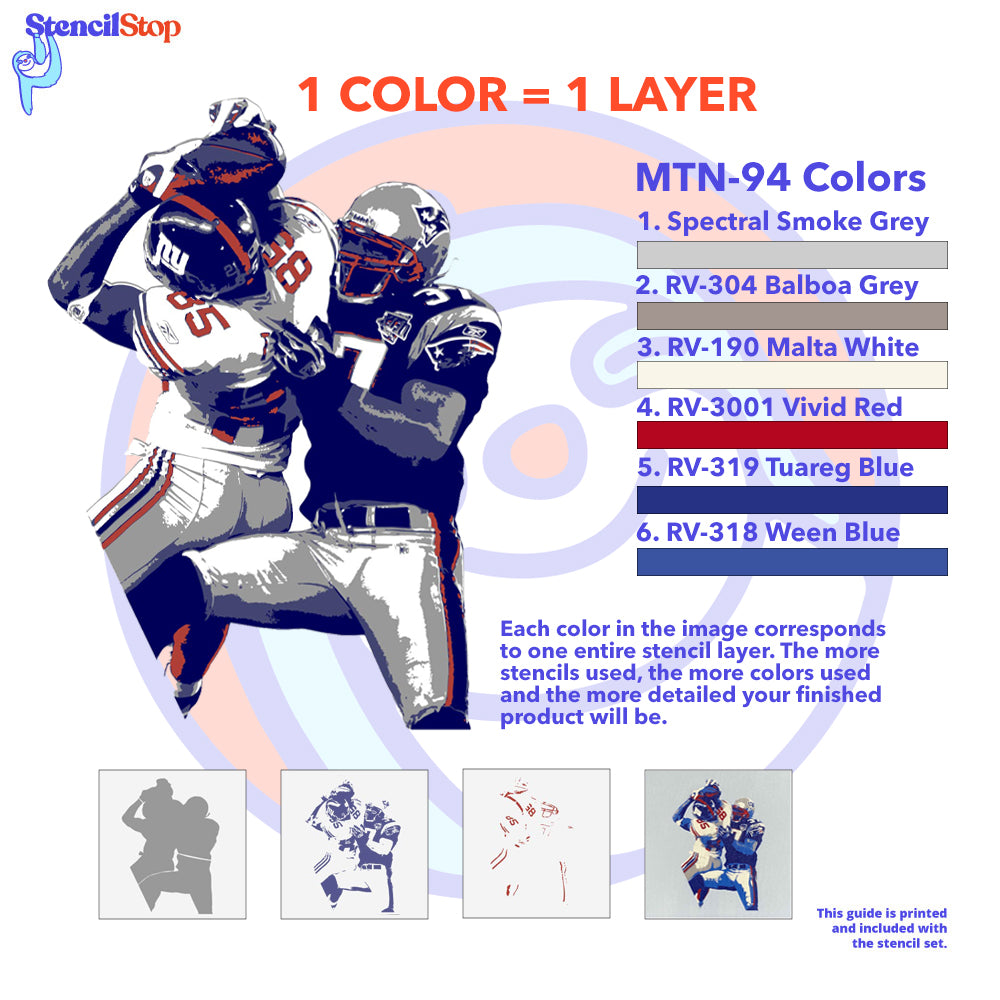 StencilStop

1 COLOR = 1 LAYER

ny
85
58
37

MTN-94 Colors
1. Spectral Smoke Grey
2. RV-304 Balboa Grey
3. RV-190 Malta White
4. RV-3001 Vivid Red
5. RV-319 Tuareg Blue
6. RV-318 Ween Blue

Each color in the image corresponds to one entire stencil layer. The more stencils used, the more colors used and the more detailed your finished product will be.

This guide is printed and included with the stencil set.